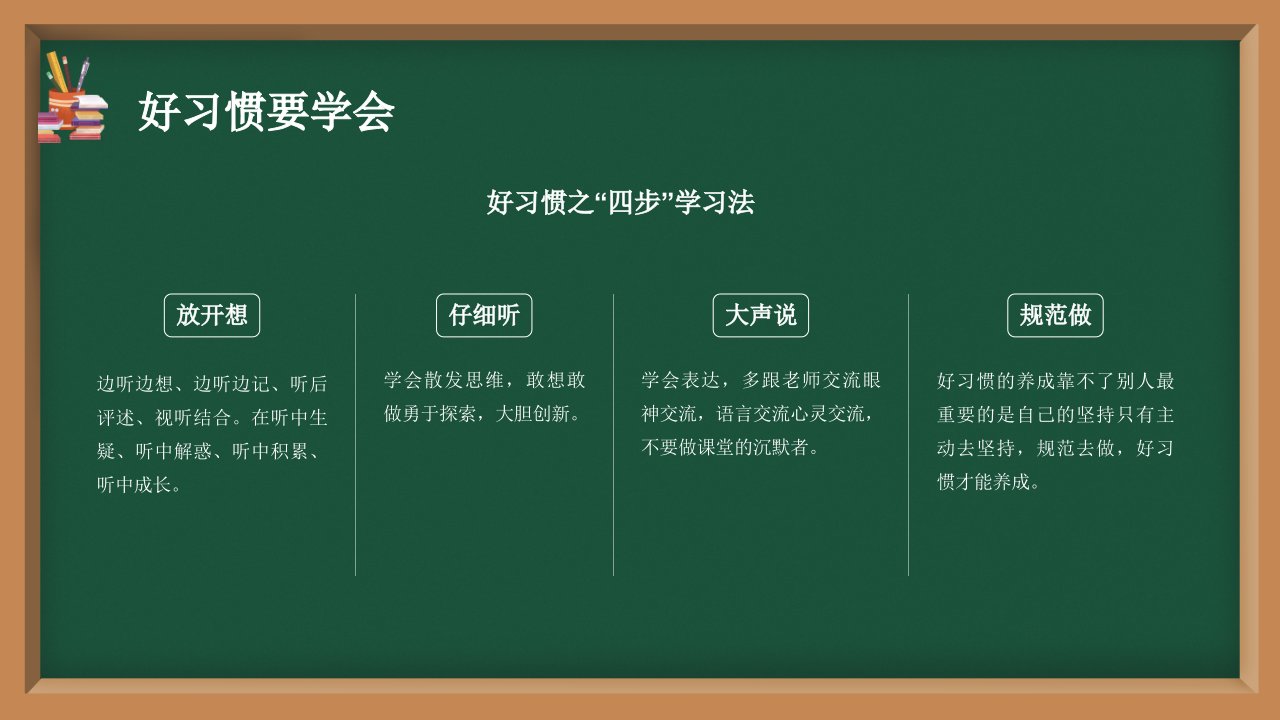 好习惯要学会

好习惯之“四步”学习法

放开想

边听边想、边听边记、听后评述、视听结合。在听中生疑、听中解惑、听中积累、听中成长。

仔细听

学会散发思维，敢想敢做勇于探索，大胆创新。

大声说

学会表达，多跟老师交流眼神交流，语言交流心灵交流，不要做课堂的沉默者。

规范做

好习惯的养成靠不了别人最重要的是自己的坚持只有主动去坚持，规范去做，好习惯才能养成。